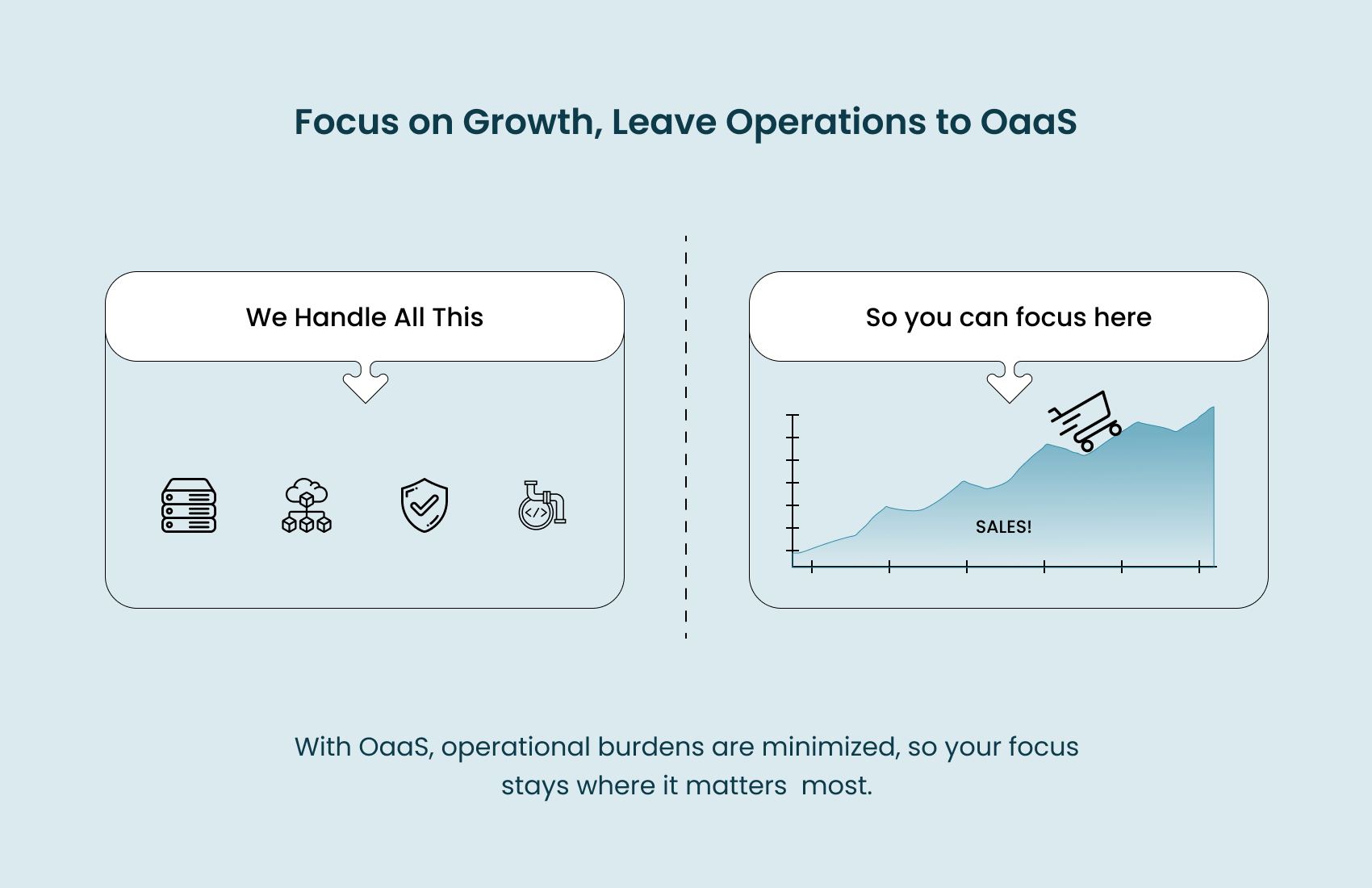 Focus on Growth, Leave Operations to OaaS

We Handle All This

So you can focus here

SALES!

With OaaS, operational burdens are minimized, so your focus stays where it matters most.